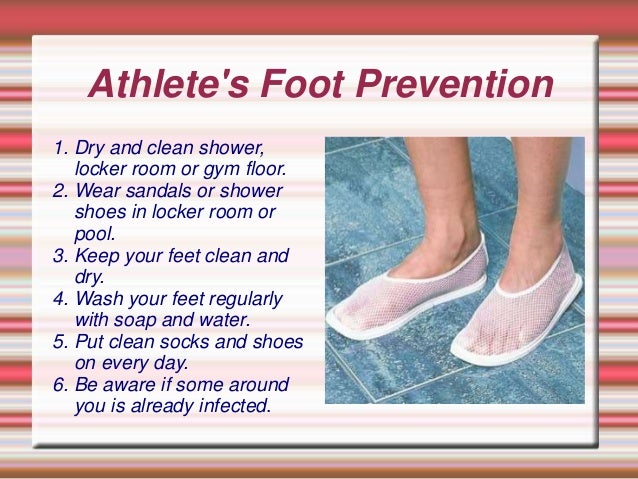 Athlete's Foot Prevention

1. Dry and clean shower, locker room or gym floor.
2. Wear sandals or shower shoes in locker room or pool.
3. Keep your feet clean and dry.
4. Wash your feet regularly with soap and water.
5. Put clean socks and shoes on every day.
6. Be aware if some around you is already infected.